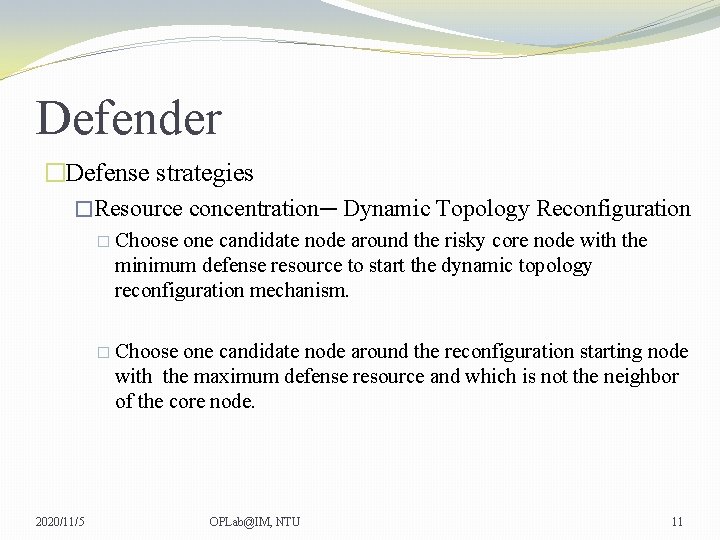 Defender

□Defense strategies

□Resource concentration─ Dynamic Topology Reconfiguration

□ Choose one candidate node around the risky core node with the minimum defense resource to start the dynamic topology reconfiguration mechanism.

□ Choose one candidate node around the reconfiguration starting node with the maximum defense resource and which is not the neighbor of the core node.

2020/11/5

OPLab@IM, NTU

11